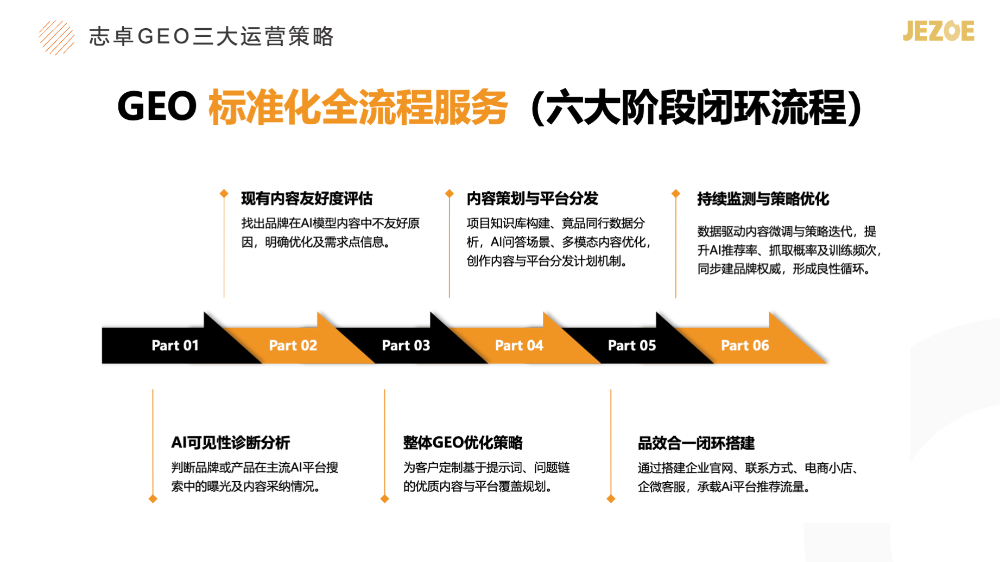 志卓GEO三大运营策略

JEZOE

GEO 标准化全流程服务（六大阶段闭环流程）

现有内容友好度评估
找出品牌在AI模型内容中不友好原因，明确优化及需求点信息。

内容策划与平台分发
项目知识库构建、竞品同行数据分析，AI问答场景、多模态内容优化，创作内容与平台分发计划机制。

持续监测与策略优化
数据驱动内容微调与策略迭代，提升AI推荐率、抓取概率及训练频次，同步建品牌权威，形成良性循环。

Part 01 Part 02 Part 03 Part 04 Part 05 Part 06

AI可见性诊断分析
判断品牌或产品在主流AI平台搜索中的曝光及内容采纳情况。

整体GEO优化策略
为客户定制基于提示词、问题链的优质内容与平台覆盖规划。

品效合一闭环搭建
通过搭建企业官网、联系方式、电商小店、企微客服，承载Ai平台推荐流量。